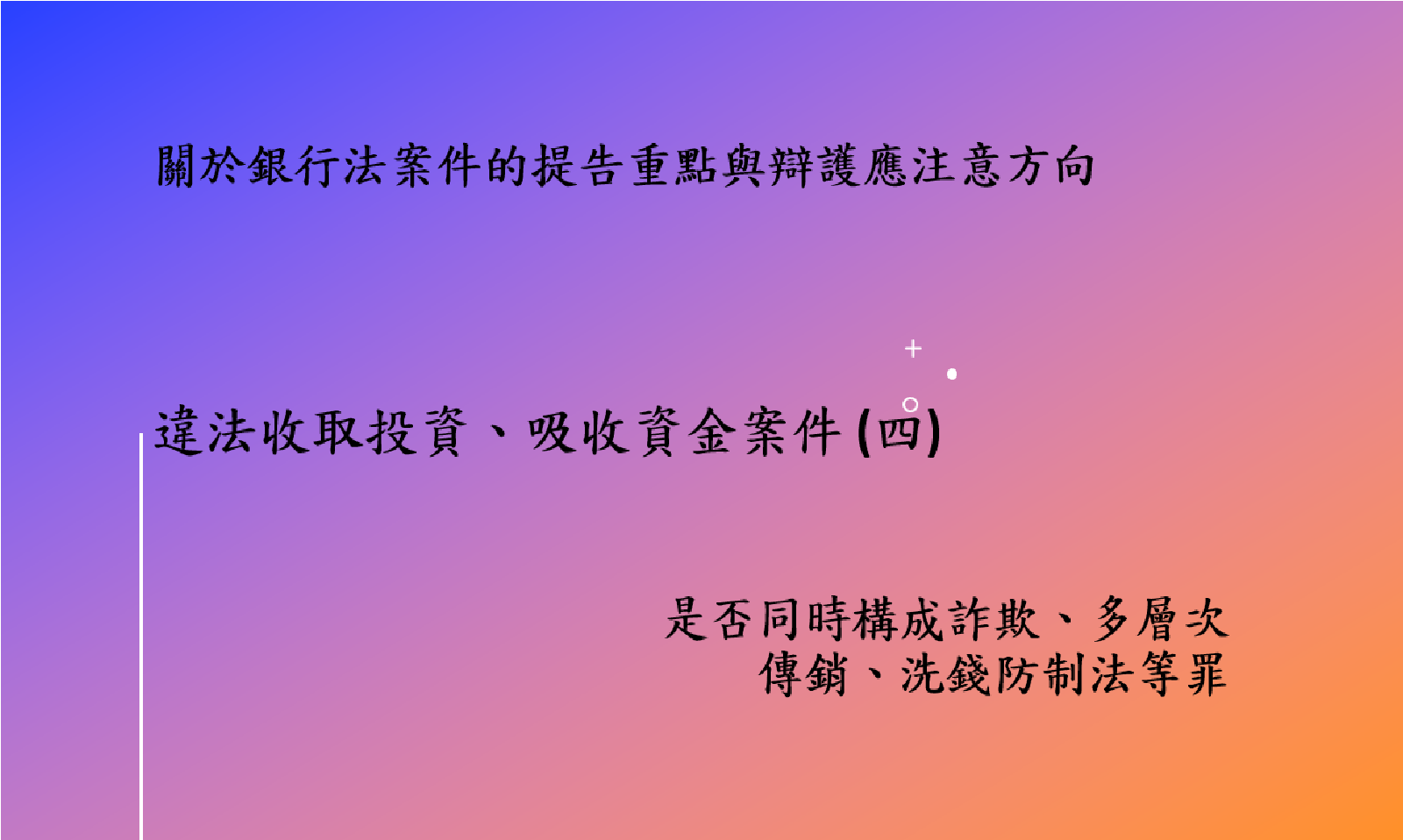 關於銀行法案件的提告重點與辯護應注意方向

違法收取投資、吸收資金案件(四)

是否同時構成詐欺、多層次傳銷、洗錢防制法等罪